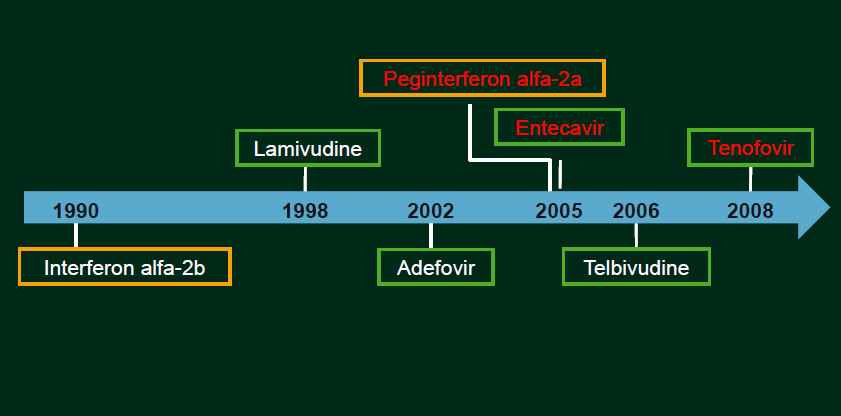 Peginterferon alfa-2a

Entecavir

Lamivudine

Tenofovir

1990 1998 2002 2005 2006 2008

Interferon alfa-2b

Adefovir

Telbivudine